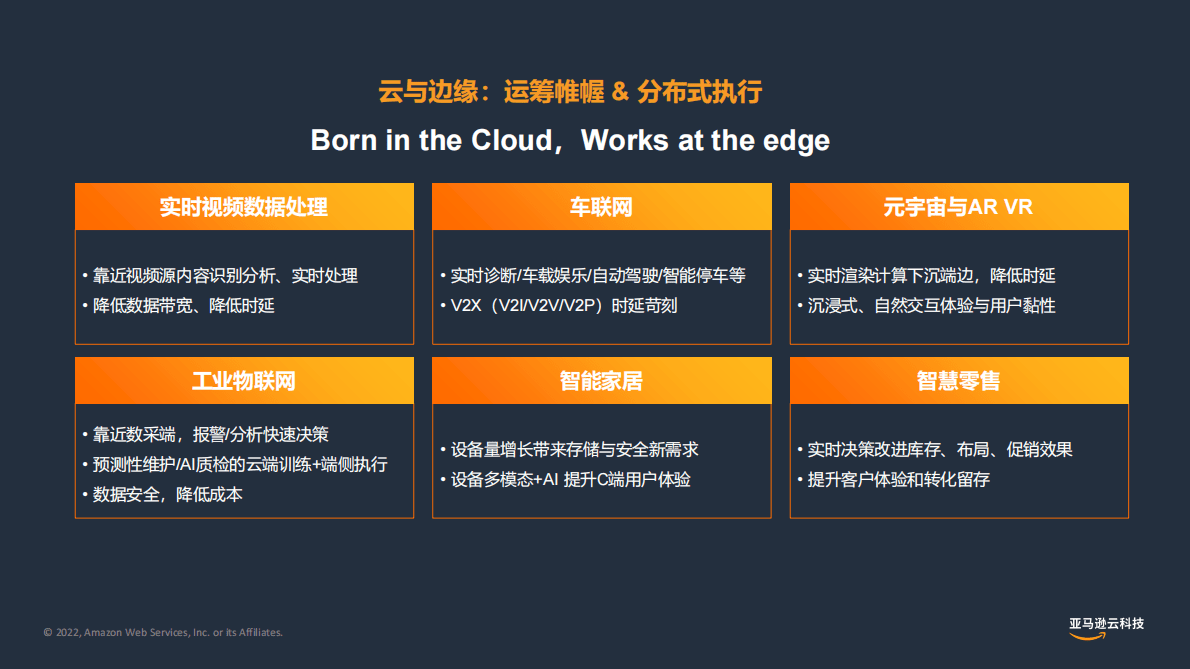 云与边缘：运筹帷幄 & 分布式执行

Born in the Cloud，Works at the edge

实时视频数据处理

• 靠近视频源内容识别分析、实时处理
• 降低数据带宽、降低时延

车联网

• 实时诊断/车载娱乐/自动驾驶/智能停车等
• V2X（V2I/V2V/V2P）时延苛刻

元宇宙与AR VR

• 实时渲染计算下沉端边，降低时延
• 沉浸式、自然交互体验与用户黏性

工业物联网

• 靠近数采端，报警/分析快速决策
• 预测性维护/AI质检的云端训练+端侧执行
• 数据安全，降低成本

智能家居

• 设备量增长带来存储与安全新需求
• 设备多模态+AI 提升C端用户体验

智慧零售

• 实时决策改进库存、布局、促销效果
• 提升客户体验和转化留存

© 2022, Amazon Web Services, Inc. or its Affiliates.

亚马逊云科技